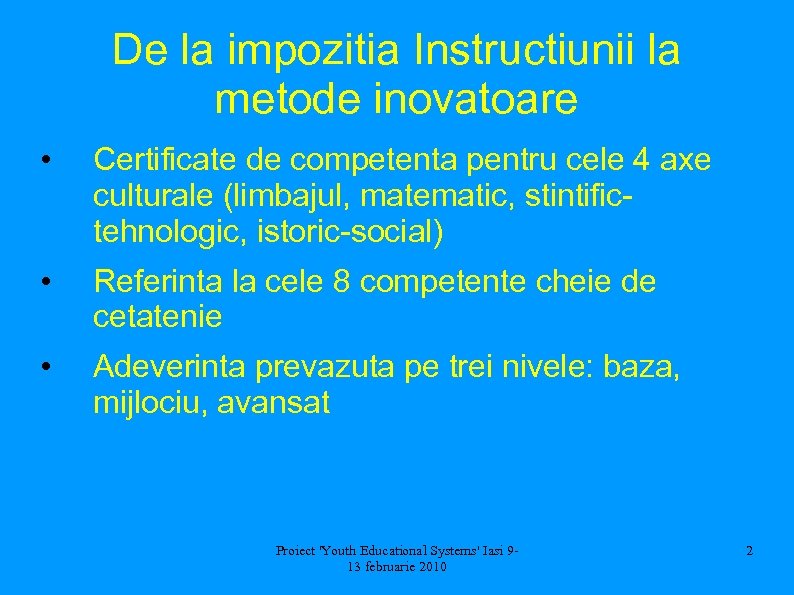 De la impozitia Instructiunii la metode inovatoare

• Certificate de competenta pentru cele 4 axe culturale (limbajul, matematic, stintific-tehnologic, istoric-social)

• Referinta la cele 8 competente cheie de cetatenie

• Adeverinta prevazuta pe trei nivele: baza, mijlociu, avansat

Proiect 'Youth Educational Systems' Iasi 9-13 februarie 2010

2